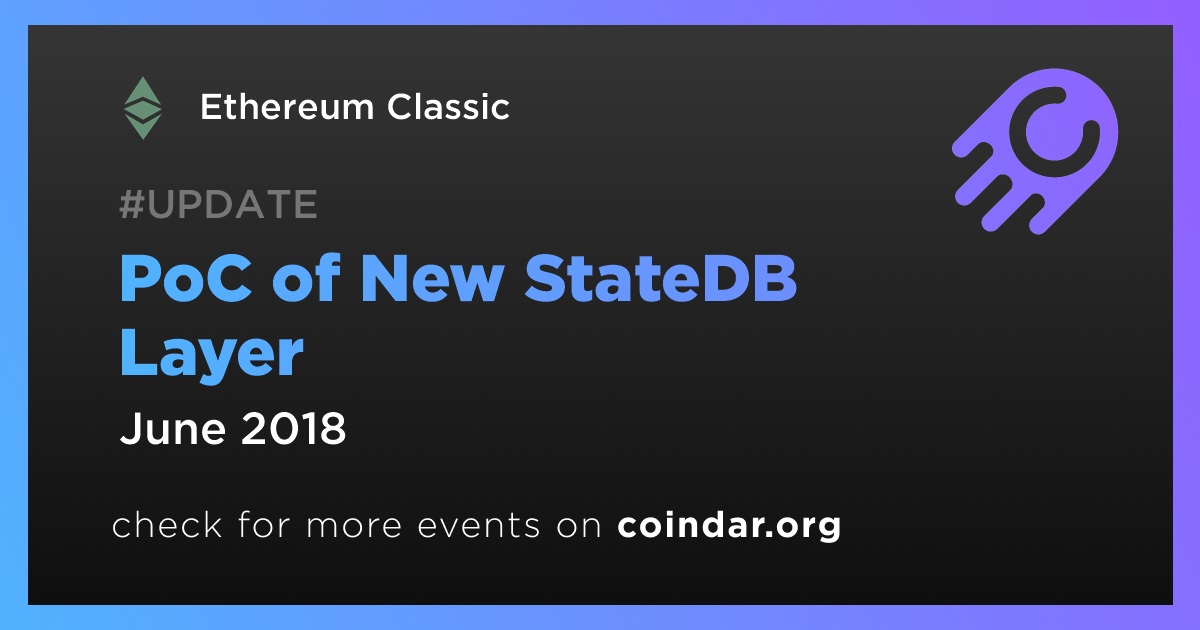 Ethereum Classic

#UPDATE

PoC of New StateDB Layer

June 2018

check for more events on coindar.org